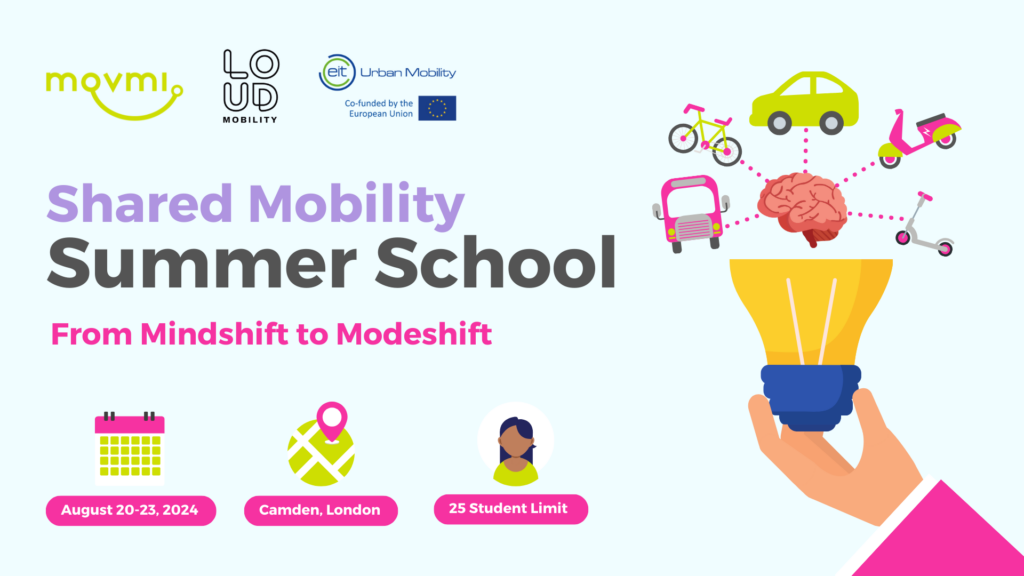 movmi

LO
UD
MOBILITY

eit Urban Mobility

Co-funded by the European Union

Shared Mobility
Summer School

From Mindshift to Modeshift

August 20-23, 2024

Camden, London

25 Student Limit